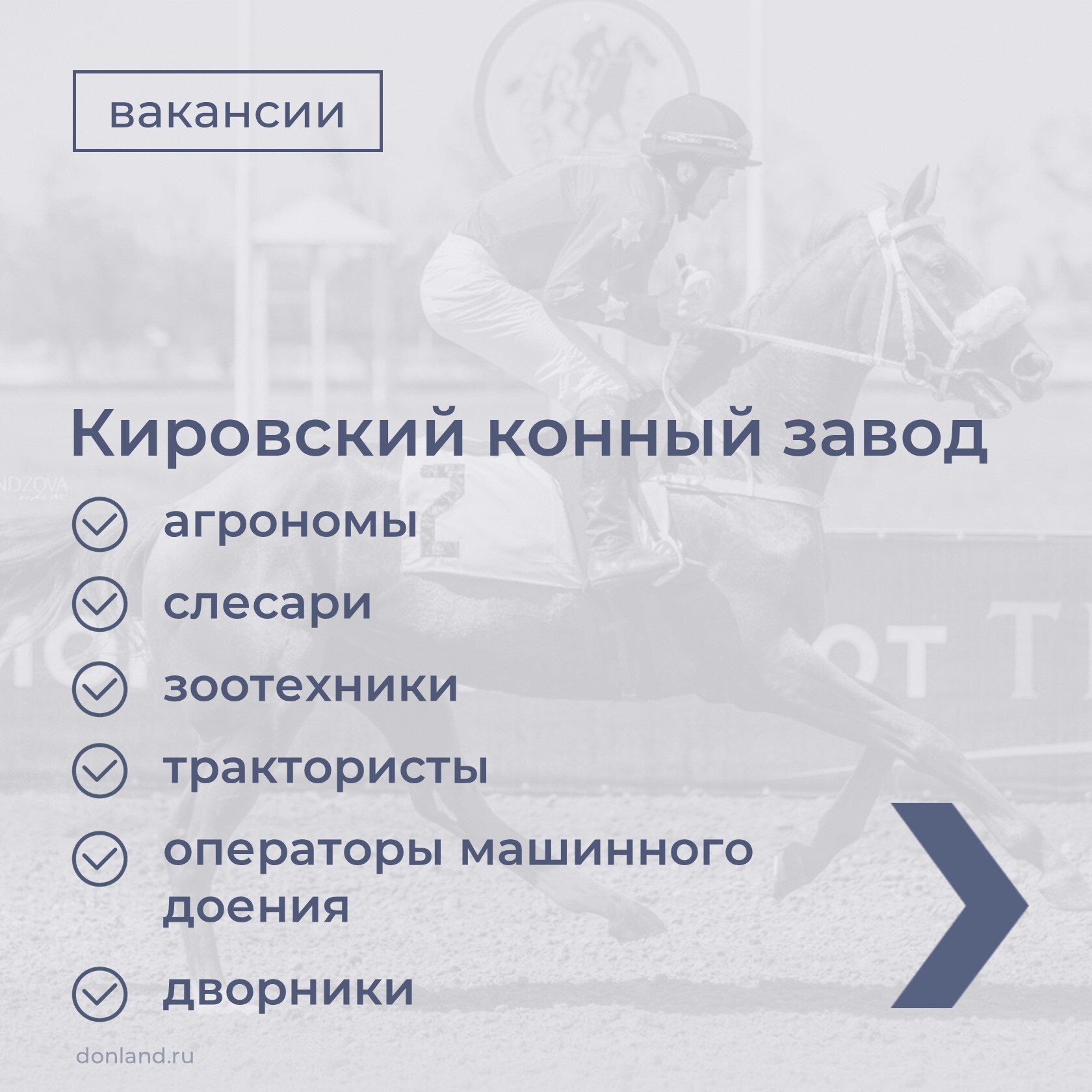 вакансии

Кировский конный завод

агрономы

слесари

зоотехники

трактористы

операторы машинного доения

дворники

donland.ru